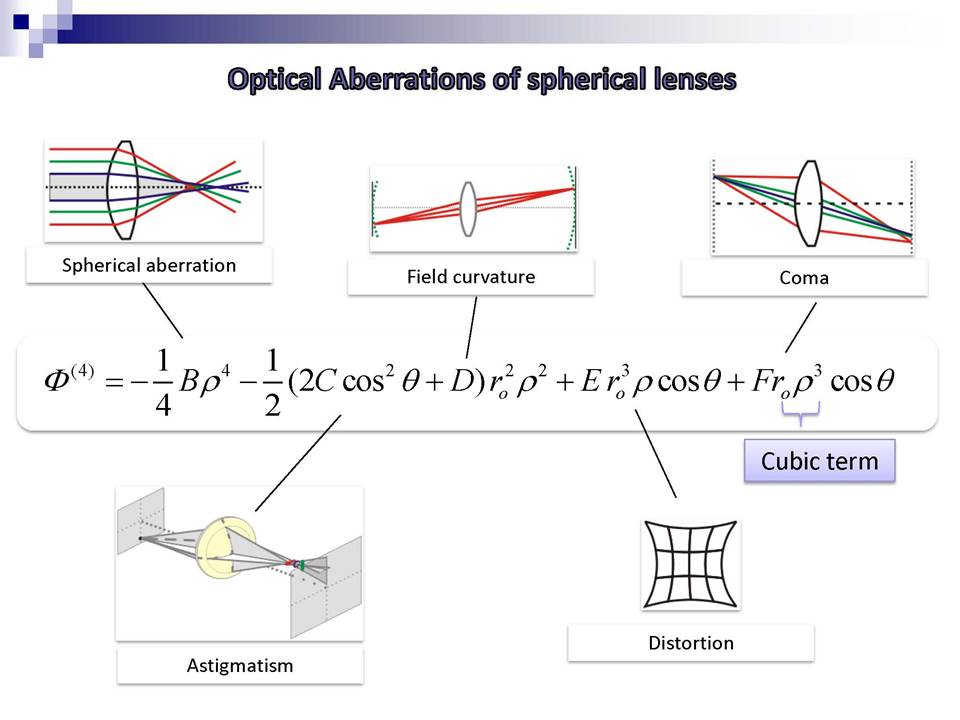 Optical Aberrations of spherical lenses

Spherical aberration

Field curvature

Coma

$\Phi^{(4)} = -\frac{1}{4}B\rho^4 - \frac{1}{2}(2C\cos^2\theta + D)r_o^2\rho^2 + E r_o^3\rho\cos\theta + Fr_o\rho^3\cos\theta$

Cubic term

Astigmatism

Distortion